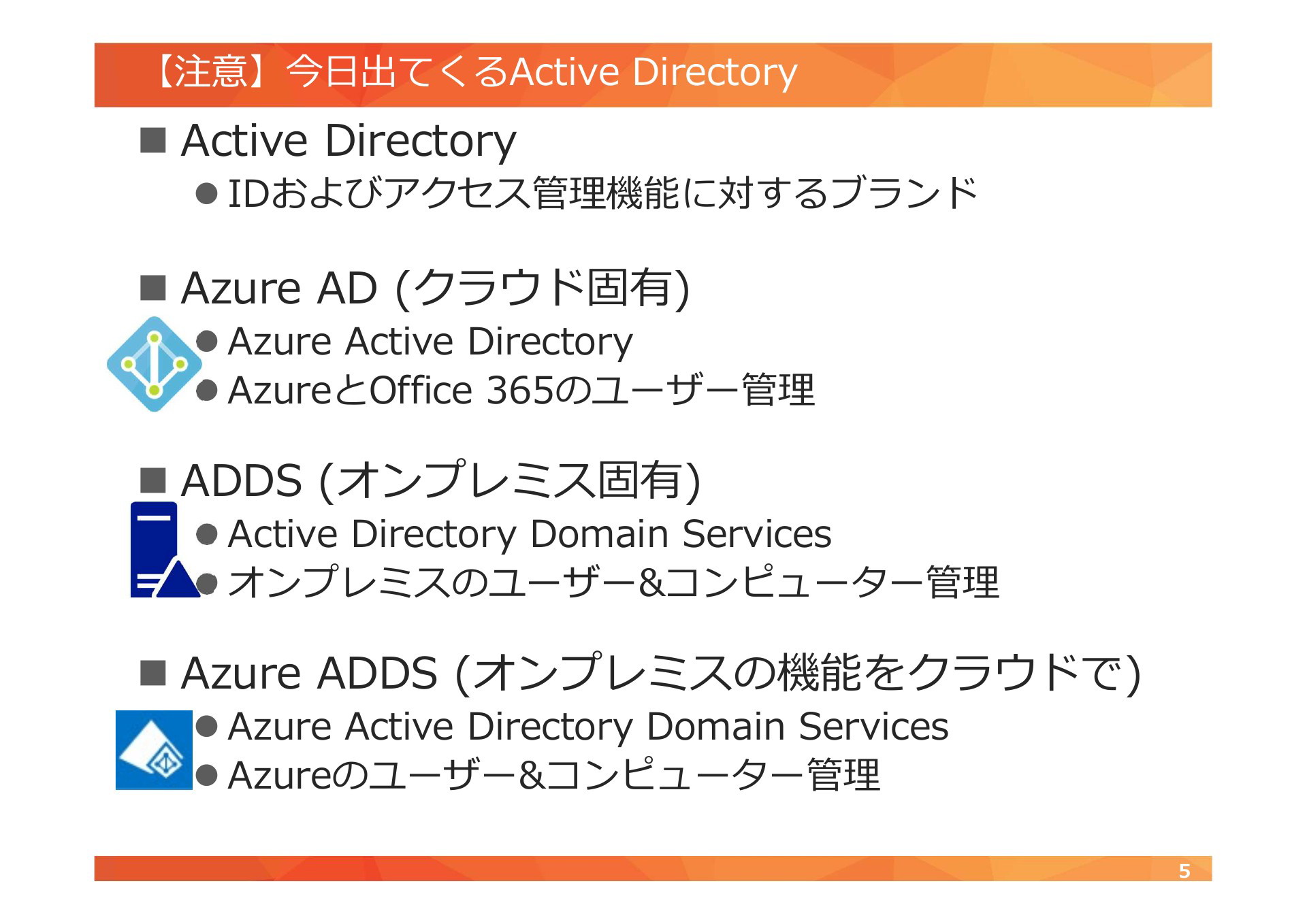 【注意】今日出てくるActive Directory

■ Active Directory

● IDおよびアクセス管理機能に対するブランド

■ Azure AD (クラウド固有)

● Azure Active Directory

● AzureとOffice 365のユーザー管理

■ ADDS (オンプレミス固有)

● Active Directory Domain Services

● オンプレミスのユーザー&コンピューター管理

■ Azure ADDS (オンプレミスの機能をクラウドで)

● Azure Active Directory Domain Services

● Azureのユーザー&コンピューター管理

5